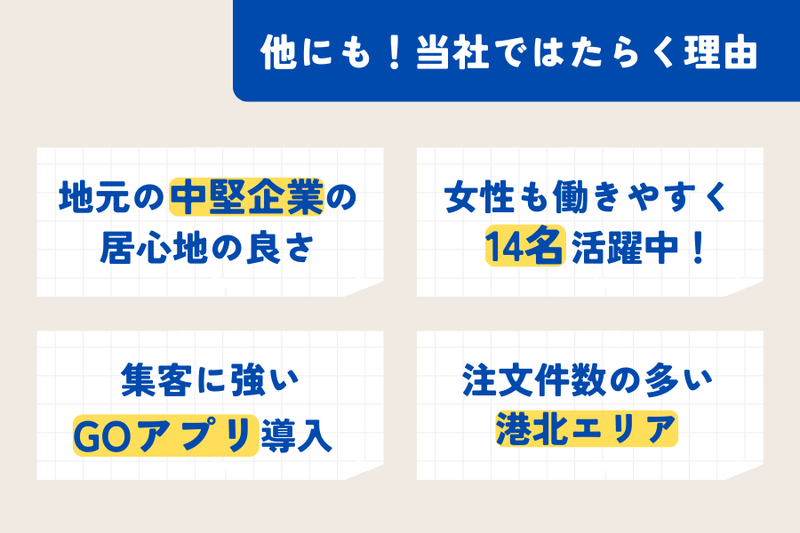 他にも！当社ではたらく理由

地元の中堅企業の
居心地の良さ

女性も働きやすく
14名活躍中！

集客に強い
GOアプリ導入

注文件数の多い
港北エリア